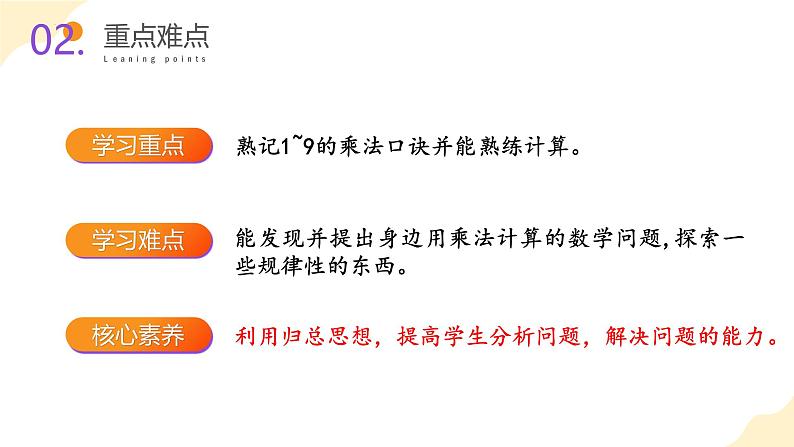 02. 重点难点
Leaning points

学习重点 熟记1~9的乘法口诀并能熟练计算。

学习难点 能发现并提出身边用乘法计算的数学问题,探索一些规律性的东西。

核心素养 利用归总思想，提高学生分析问题，解决问题的能力。